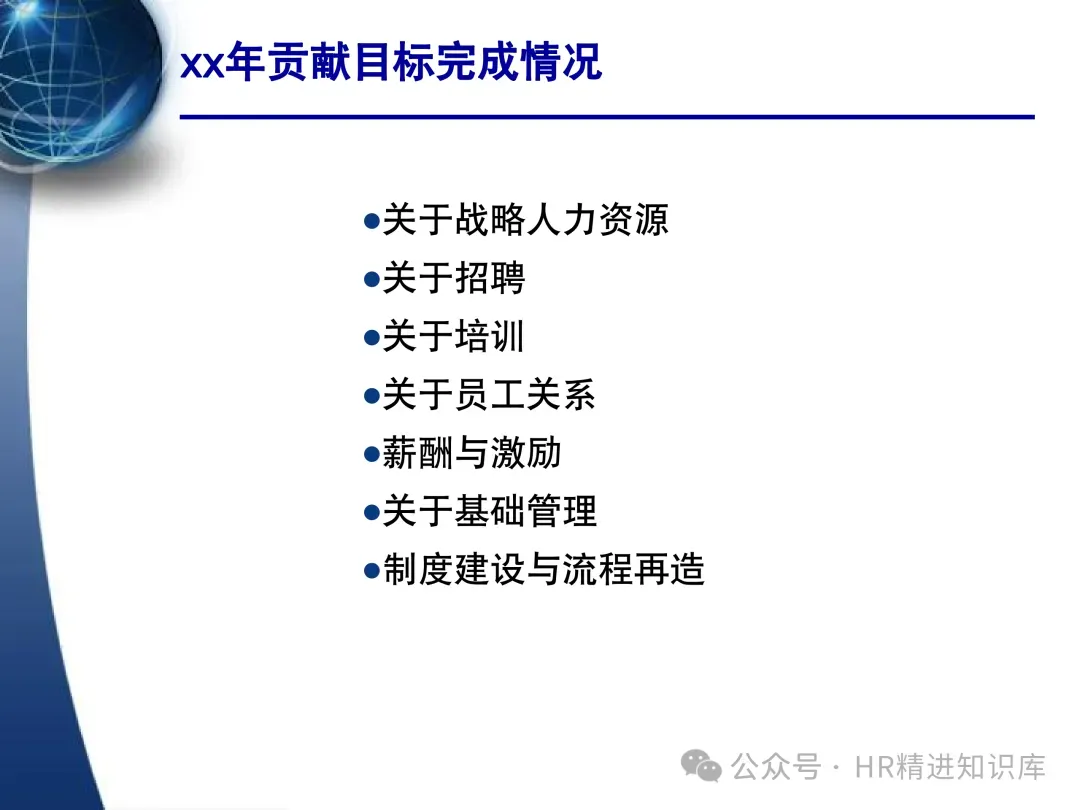 xx年贡献目标完成情况

●关于战略人力资源
●关于招聘
●关于培训
●关于员工关系
●薪酬与激励
●关于基础管理
●制度建设与流程再造

公众号 · HR精进知识库